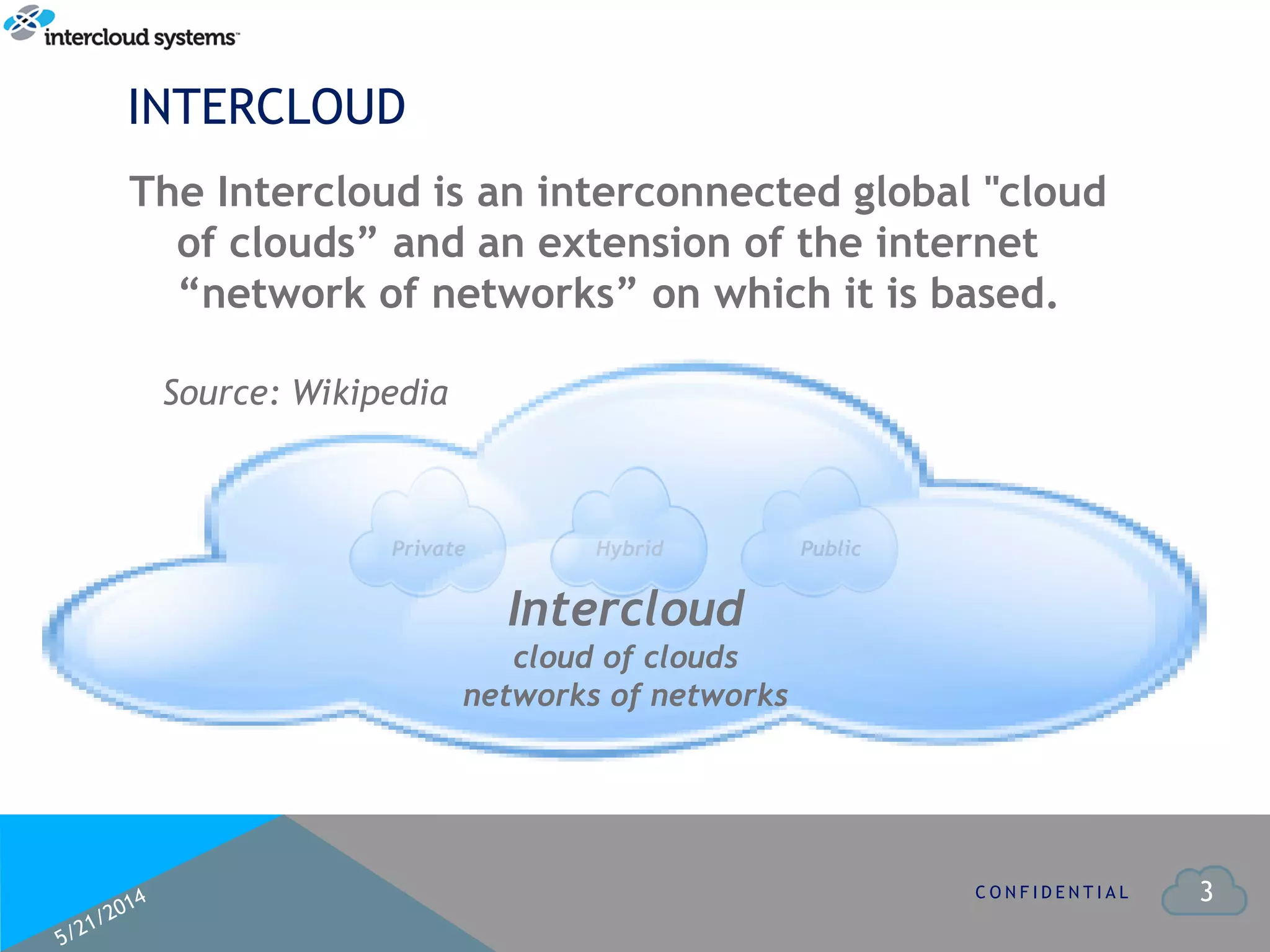 intercloud systems™

INTERCLOUD

The Intercloud is an interconnected global "cloud of clouds” and an extension of the internet “network of networks” on which it is based.

Source: Wikipedia

Private

Hybrid

Public

Intercloud
cloud of clouds
networks of networks

5/21/2014

CONFIDENTIAL

3